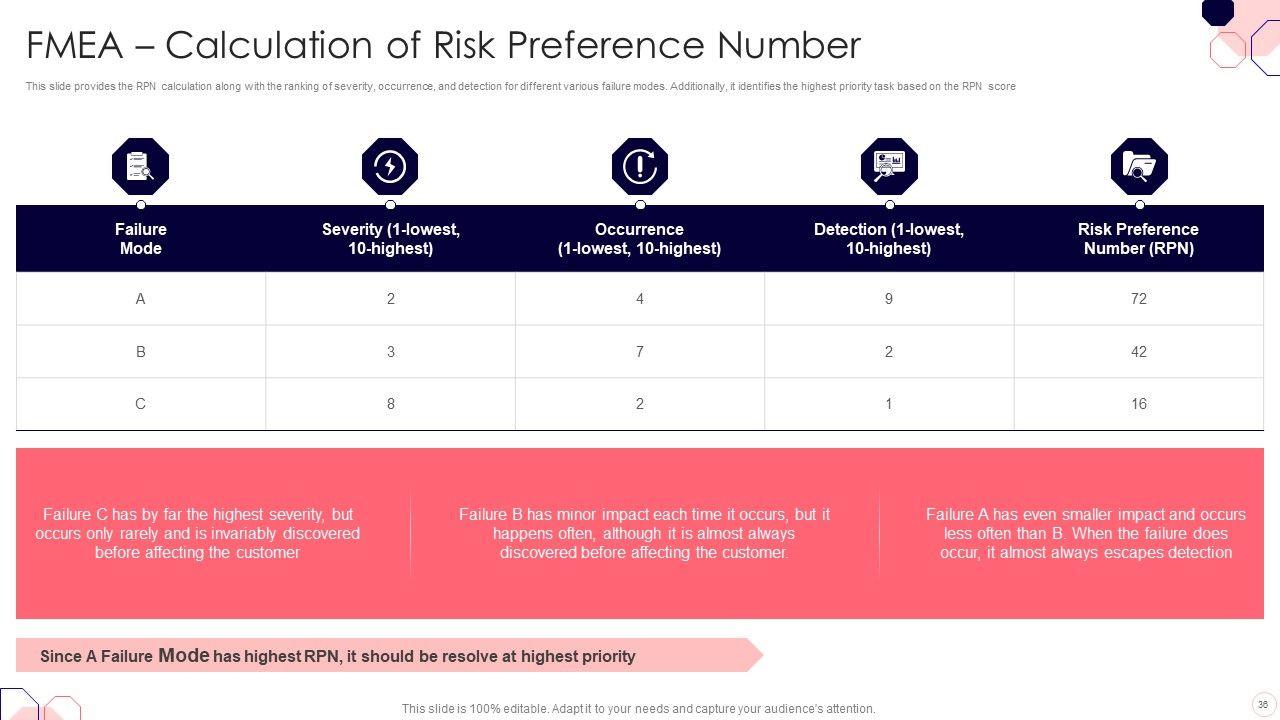 FMEA – Calculation of Risk Preference Number

This slide provides the RPN calculation along with the ranking of severity, occurrence, and detection for different various failure modes. Additionally, it identifies the highest priority task based on the RPN score

| Failure Mode | Severity (1-lowest, 10-highest) | Occurrence (1-lowest, 10-highest) | Detection (1-lowest, 10-highest) | Risk Preference Number (RPN) |
|---|---|---|---|---|
| A | 2 | 4 | 9 | 72 |
| B | 3 | 7 | 2 | 42 |
| C | 8 | 2 | 1 | 16 |

Failure C has by far the highest severity, but occurs only rarely and is invariably discovered before affecting the customer

Failure B has minor impact each time it occurs, but it happens often, although it is almost always discovered before affecting the customer.

Failure A has even smaller impact and occurs less often than B. When the failure does occur, it almost always escapes detection

Since A Failure Mode has highest RPN, it should be resolve at highest priority

This slide is 100% editable. Adapt it to your needs and capture your audience's attention.

36